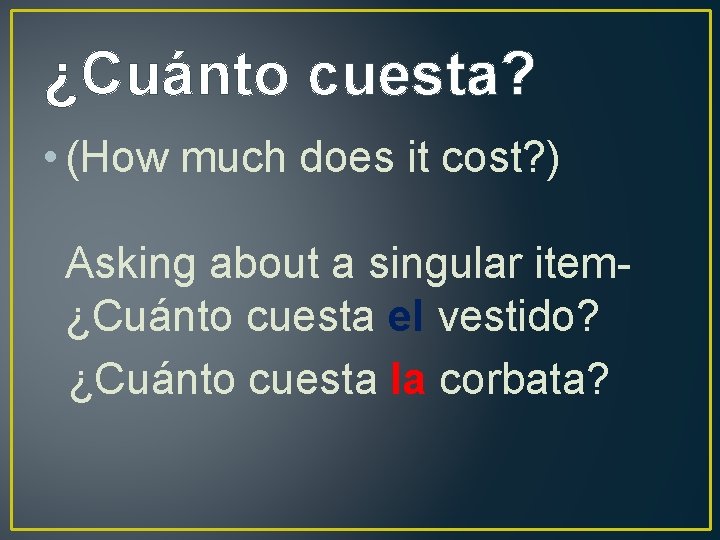 ¿Cuánto cuesta?

• (How much does it cost?)

Asking about a singular item-
¿Cuánto cuesta el vestido?
¿Cuánto cuesta la corbata?